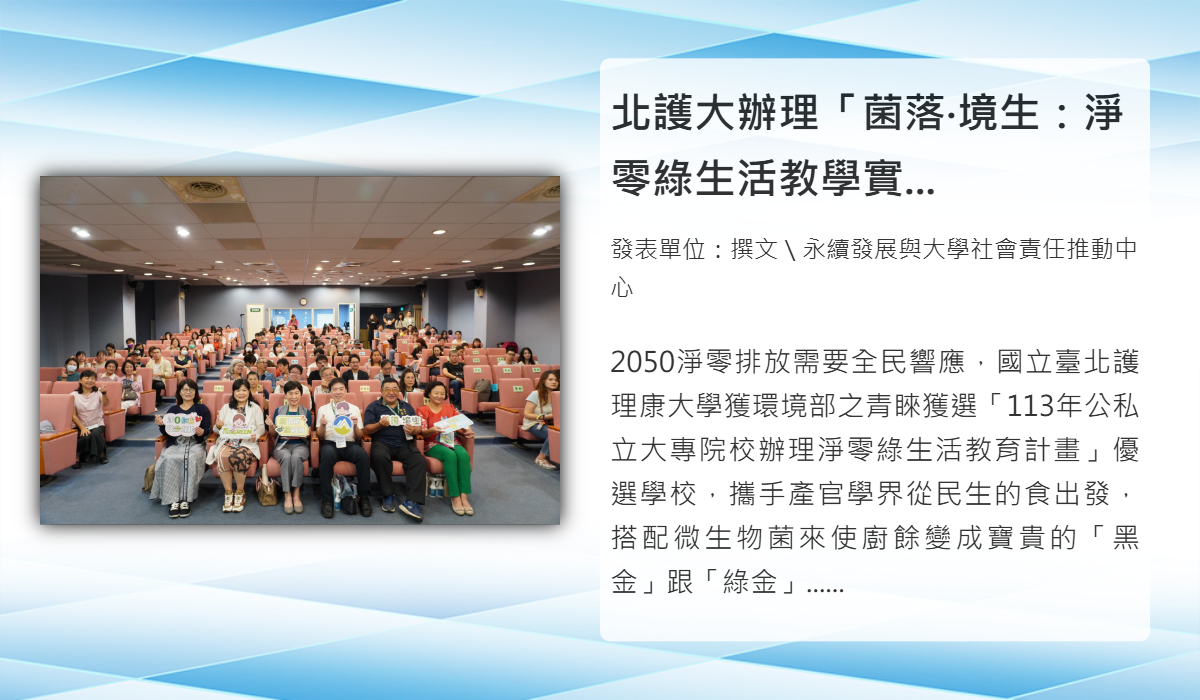 北護大辦理「菌落·境生：淨零綠生活教學實...

發表單位：撰文 \ 永續發展與大學社會責任推動中心

2050淨零排放需要全民響應，國立臺北護理康大學獲環境部之青睞獲選「113年公私立大專院校辦理淨零綠生活教育計畫」優選學校，攜手產官學界從民生的食出發，搭配微生物菌來使廚餘變成寶貴的「黑金」跟「綠金」......